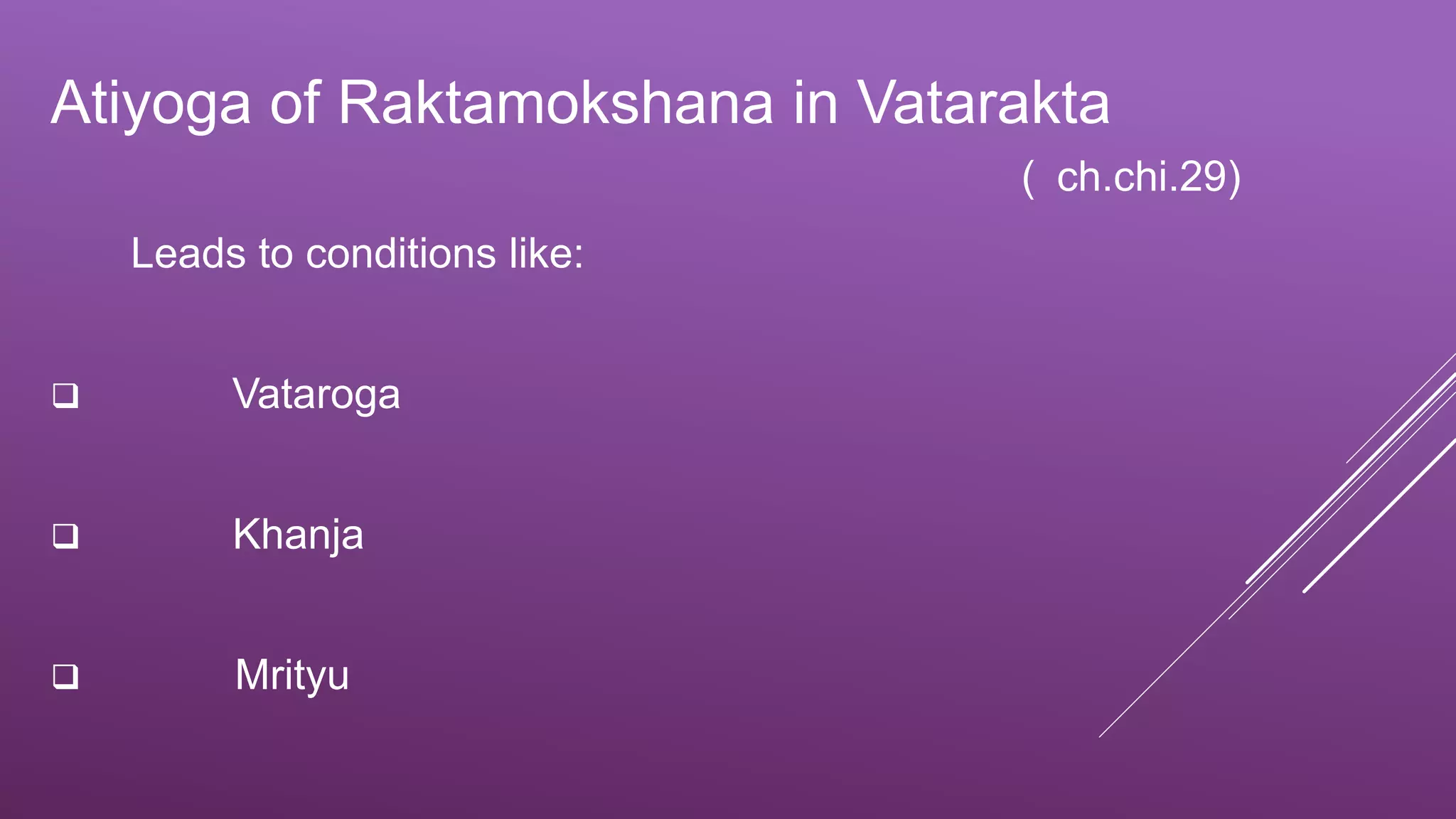 Atiyoga of Raktamokshana in Vatarakta

( ch.chi.29)

Leads to conditions like:

❑ Vataroga

❑ Khanja

❑ Mrityu